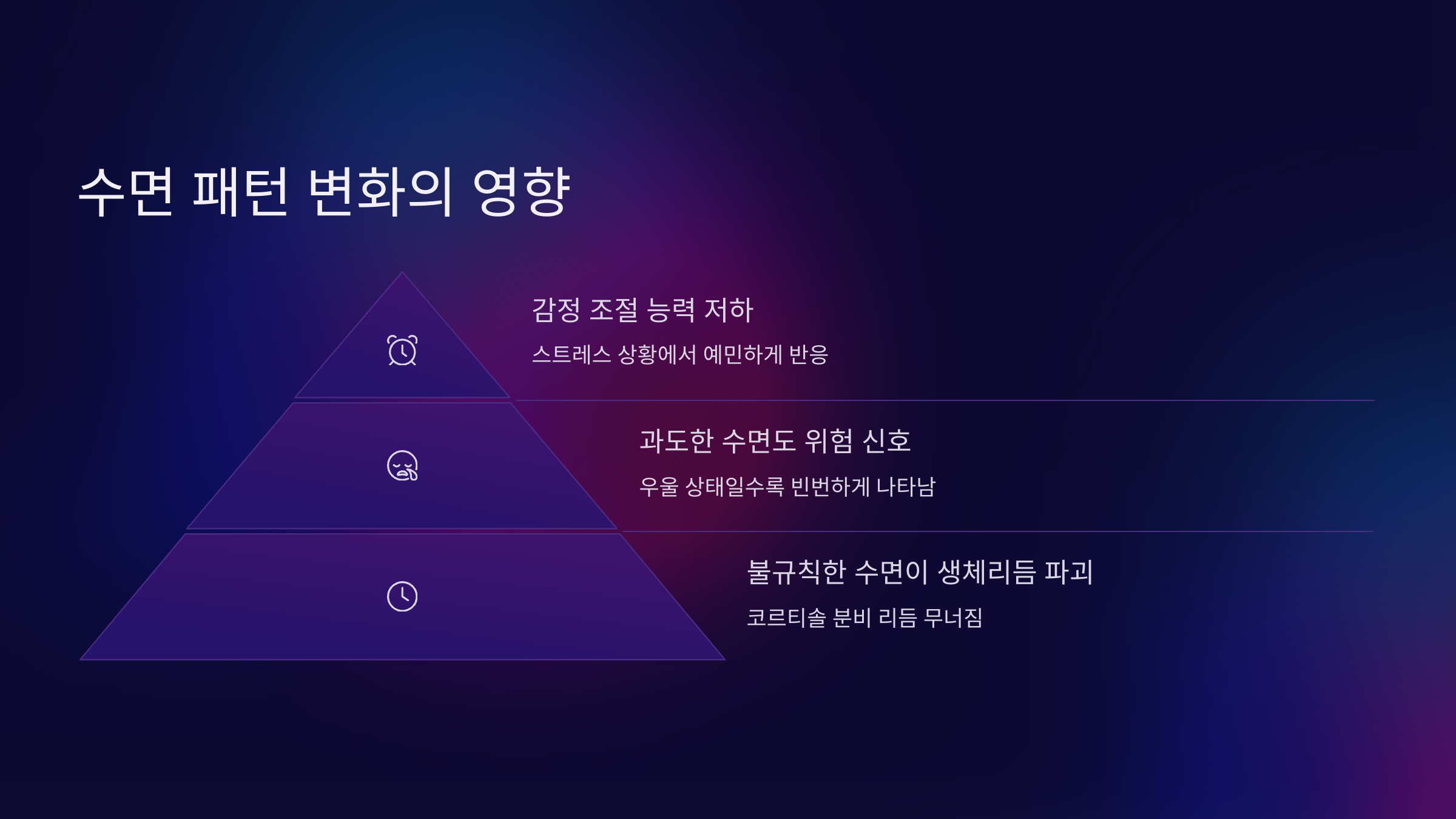 수면 패턴 변화의 영향

감정 조절 능력 저하

스트레스 상황에서 예민하게 반응

과도한 수면도 위험 신호

우울 상태일수록 빈번하게 나타남

불규칙한 수면이 생체리듬 파괴

코르티솔 분비 리듬 무너짐